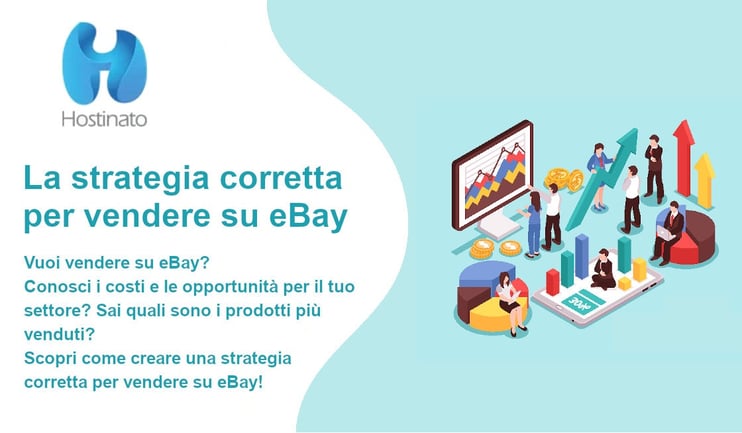 Hostinato

La strategia corretta per vendere su eBay

Vuoi vendere su eBay?
Conosci i costi e le opportunità per il tuo settore? Sai quali sono i prodotti più venduti?
Scopri come creare una strategia corretta per vendere su eBay!

30%